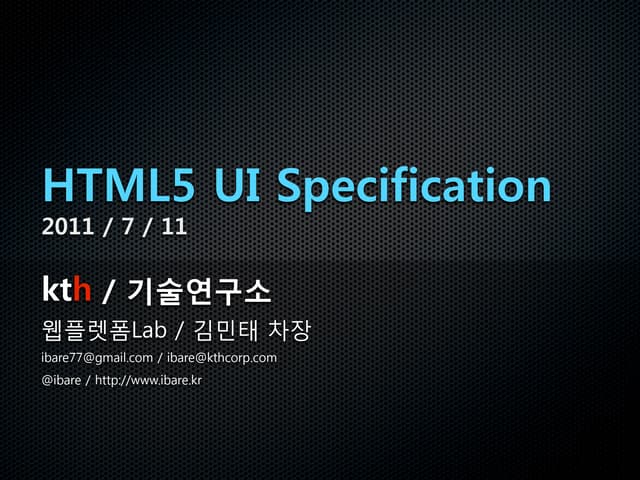 HTML5 UI Specification
2011 / 7 / 11

kth / 기술연구소

웹플렛폼Lab / 김민태 차장

ibare77@gmail.com / ibare@kthcorp.com

@ibare / http://www.ibare.kr